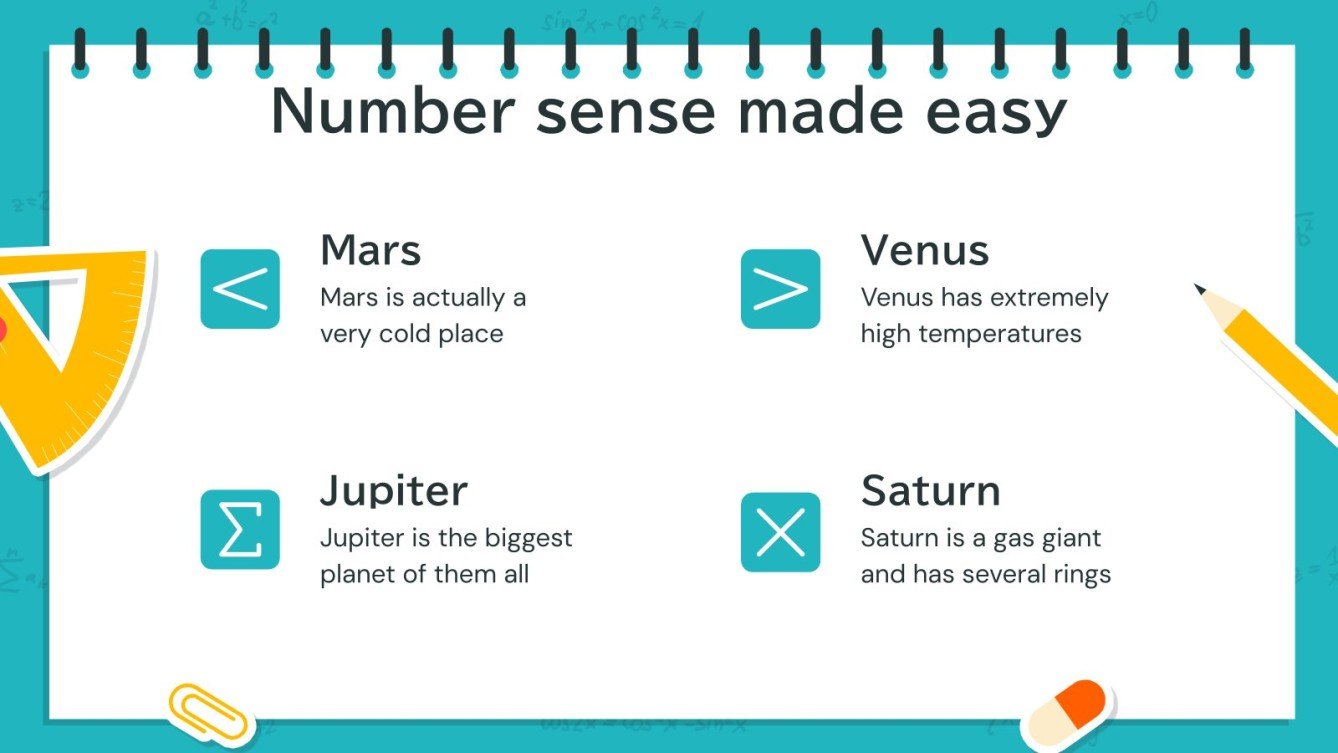 Number sense made easy

$<$

Mars

Mars is actually a very cold place

$>$

Venus

Venus has extremely high temperatures

$\Sigma$

Jupiter

Jupiter is the biggest planet of them all

$\times$

Saturn

Saturn is a gas giant and has several rings